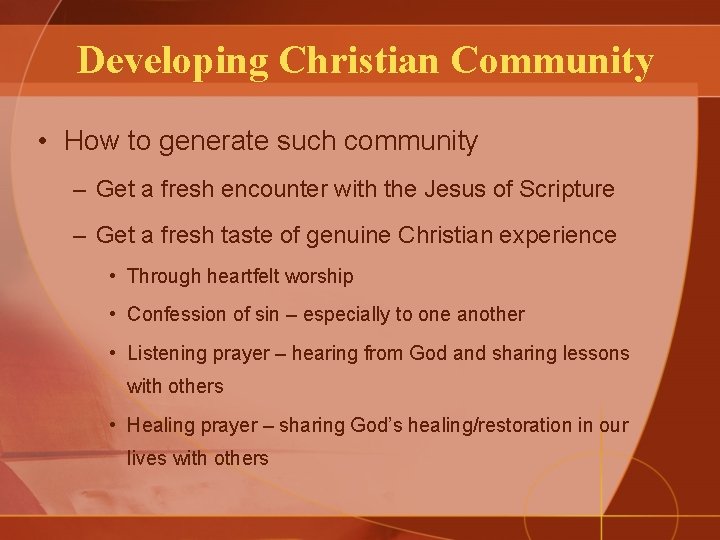 Developing Christian Community

• How to generate such community
  – Get a fresh encounter with the Jesus of Scripture
  – Get a fresh taste of genuine Christian experience
    • Through heartfelt worship
    • Confession of sin – especially to one another
    • Listening prayer – hearing from God and sharing lessons with others
    • Healing prayer – sharing God's healing/restoration in our lives with others